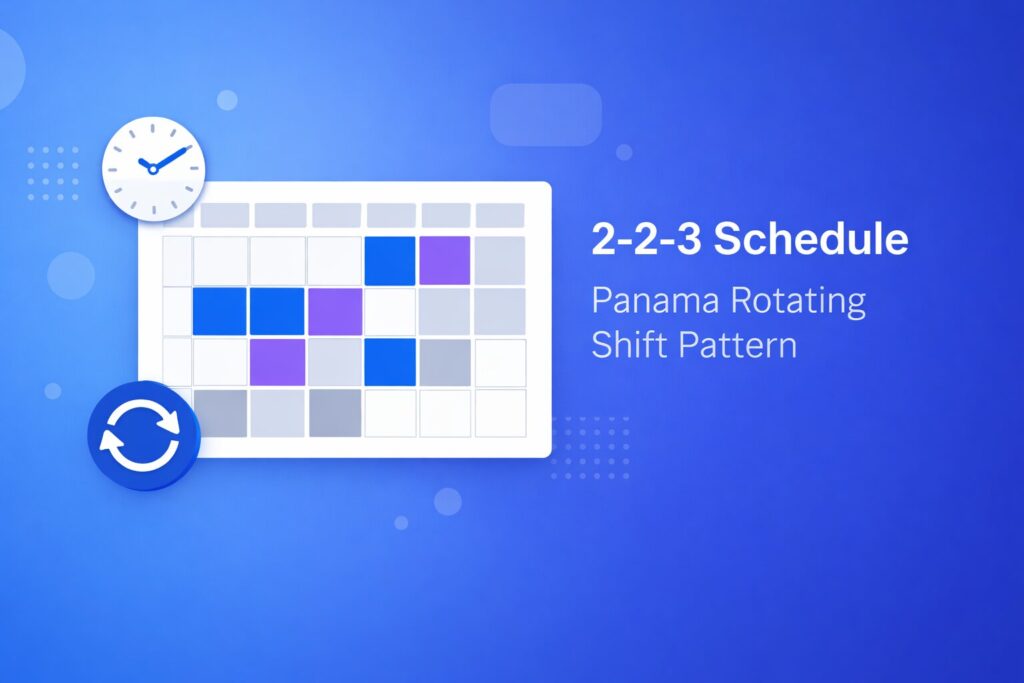 2-2-3 Schedule

Panama Rotating Shift Pattern